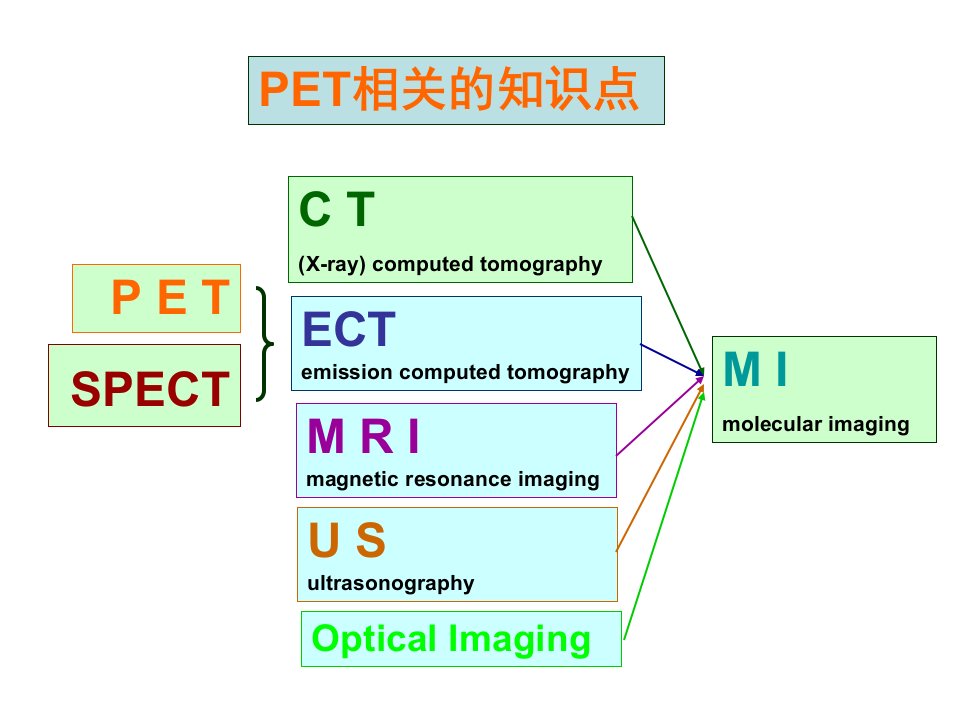 PET相关的知识点

P E T

SPECT

C T
(X-ray) computed tomography

ECT
emission computed tomography

M R I
magnetic resonance imaging

U S
ultrasonography

Optical Imaging

M I
molecular imaging